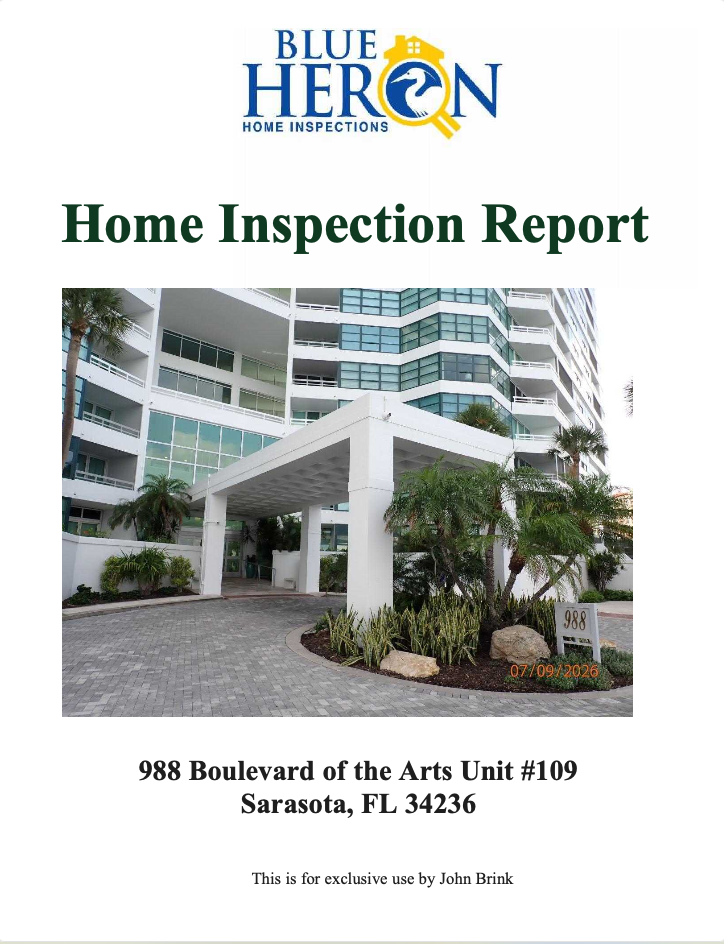 BLUE
HERON
HOME INSPECTIONS

Home Inspection Report

988

07/09/2026

988 Boulevard of the Arts Unit #109
Sarasota, FL 34236

This is for exclusive use by John Brink